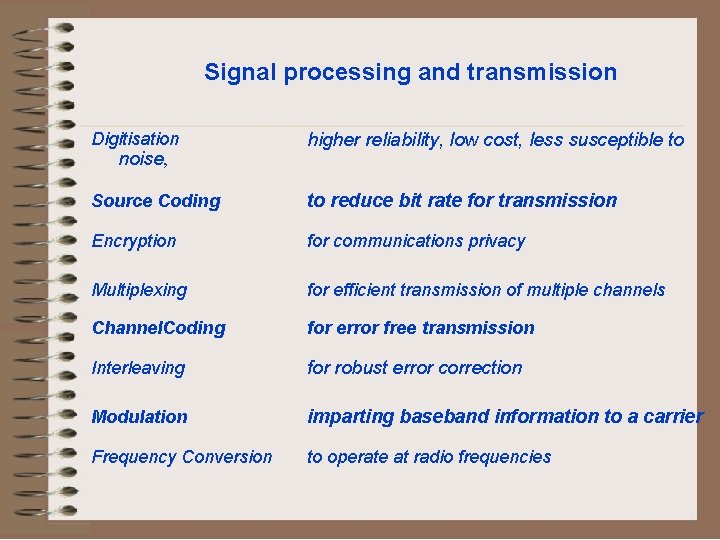 Signal processing and transmission

Digitisation higher reliability, low cost, less susceptible to noise,

Source Coding to reduce bit rate for transmission

Encryption for communications privacy

Multiplexing for efficient transmission of multiple channels

ChannelCoding for error free transmission

Interleaving for robust error correction

Modulation imparting baseband information to a carrier

Frequency Conversion to operate at radio frequencies